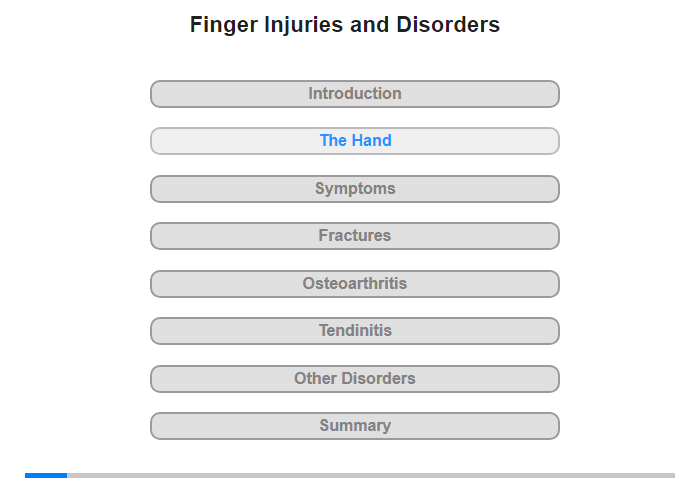 Finger Injuries and Disorders

Introduction

The Hand

Symptoms

Fractures

Osteoarthritis

Tendinitis

Other Disorders

Summary